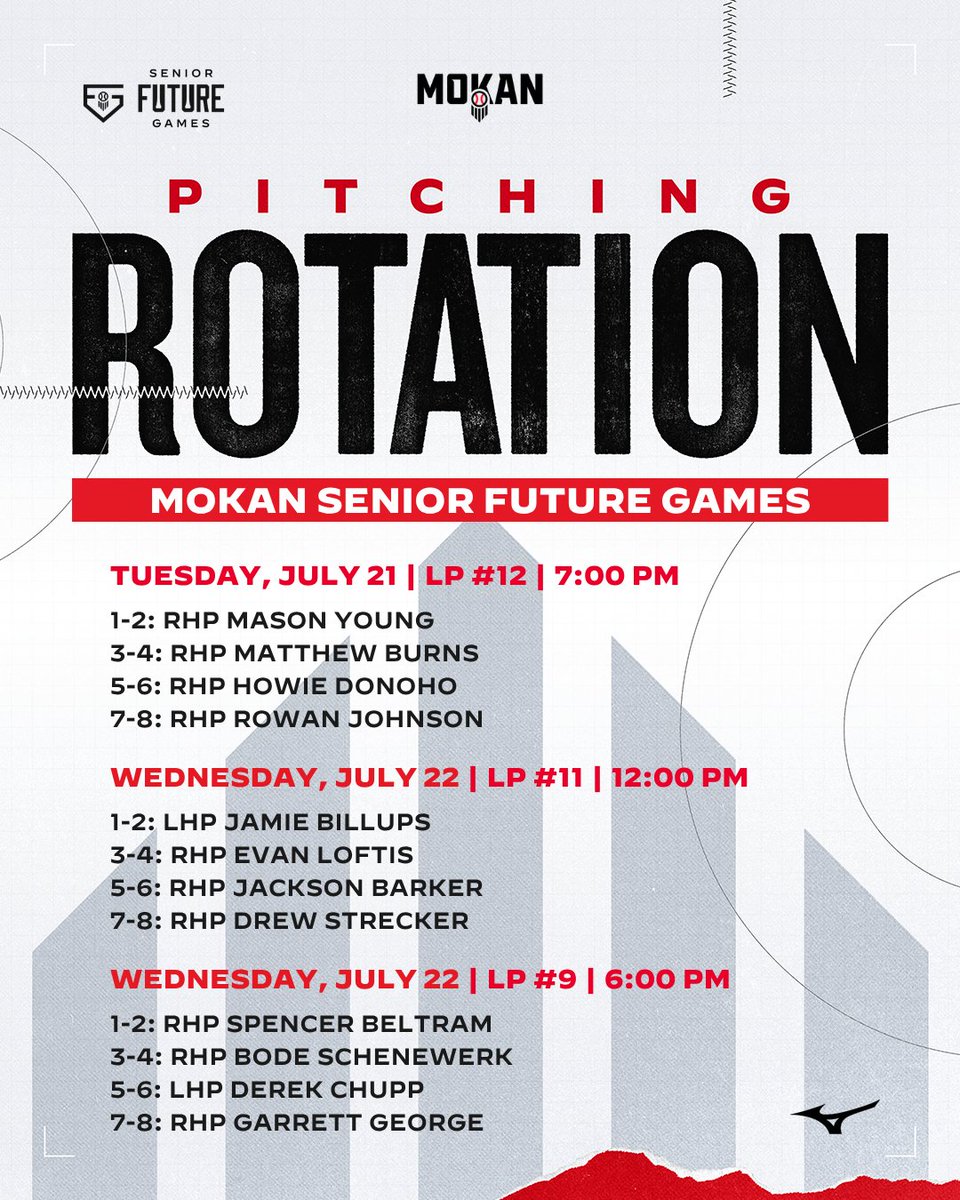 SENIOR FUTURE GAMES

MOKAN

PITCHING

ROTATION

MOKAN SENIOR FUTURE GAMES

TUESDAY, JULY 21 | LP #12 | 7:00 PM

1-2: RHP MASON YOUNG
3-4: RHP MATTHEW BURNS
5-6: RHP HOWIE DONOHO
7-8: RHP ROWAN JOHNSON

WEDNESDAY, JULY 22 | LP #11 | 12:00 PM

1-2: LHP JAMIE BILLUPS
3-4: RHP EVAN LOFTIS
5-6: RHP JACKSON BARKER
7-8: RHP DREW STRECKER

WEDNESDAY, JULY 22 | LP #9 | 6:00 PM

1-2: RHP SPENCER BELTRAM
3-4: RHP BODE SCHENEWERK
5-6: LHP DEREK CHUPP
7-8: RHP GARRETT GEORGE